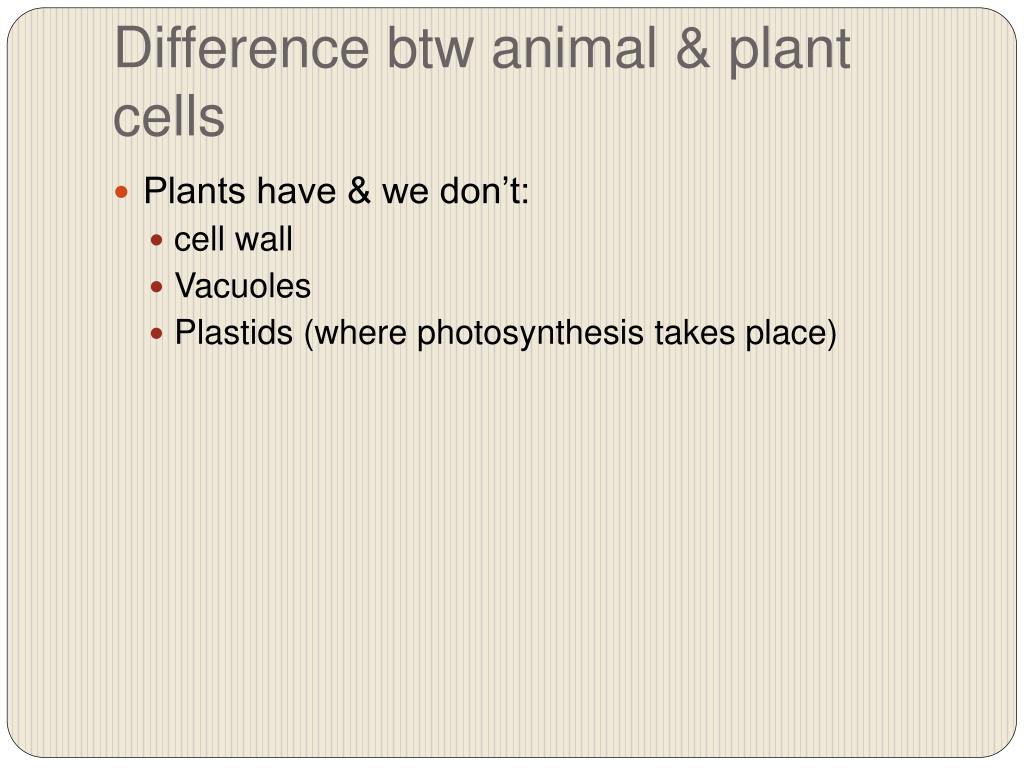 Difference btw animal & plant cells

- Plants have & we don’t:
  - cell wall
  - Vacuoles
  - Plastids (where photosynthesis takes place)